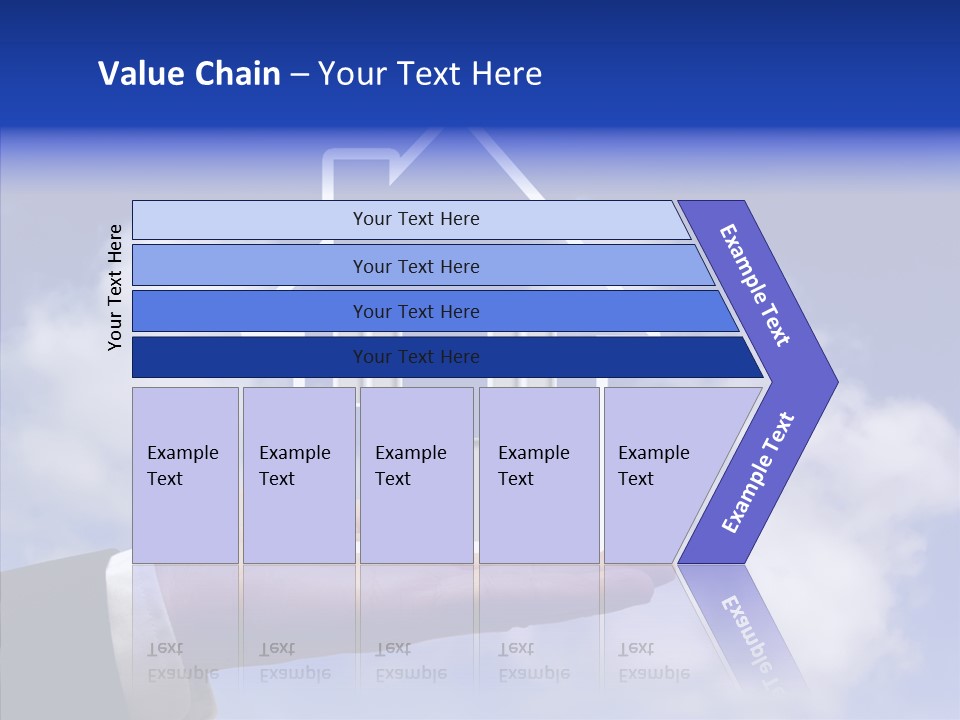 Value Chain – Your Text Here

Your Text Here

Your Text Here

Your Text Here

Your Text Here

Your Text Here

Example Text

Example Text

Example Text

Example Text

Example Text

Example Text

Example Text